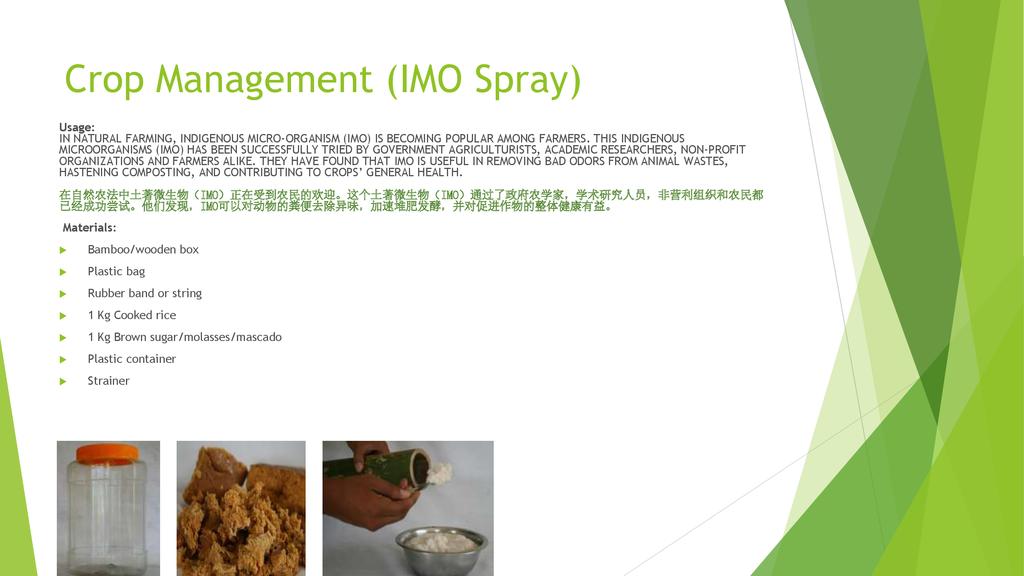 Crop Management (IMO Spray)

Usage:
IN NATURAL FARMING, INDIGENOUS MICRO-ORGANISM (IMO) IS BECOMING POPULAR AMONG FARMERS. THIS INDIGENOUS MICROORGANISMS (IMO) HAS BEEN SUCCESSFULLY TRIED BY GOVERNMENT AGRICULTURISTS, ACADEMIC RESEARCHERS, NON-PROFIT ORGANIZATIONS AND FARMERS ALIKE. THEY HAVE FOUND THAT IMO IS USEFUL IN REMOVING BAD ODORS FROM ANIMAL WASTES, HASTENING COMPOSTING, AND CONTRIBUTING TO CROPS' GENERAL HEALTH.

在自然农法中土著微生物（IMO）正在受到农民的欢迎。这个土著微生物（IMO）通过了政府农学家，学术研究人员，非营利组织和农民都已经成功尝试。他们发现，IMO可以对动物的粪便去除异味，加速堆肥发酵，并对促进作物的整体健康有益。

Materials:

Bamboo/wooden box

Plastic bag

Rubber band or string

1 Kg Cooked rice

1 Kg Brown sugar/molasses/mascado

Plastic container

Strainer